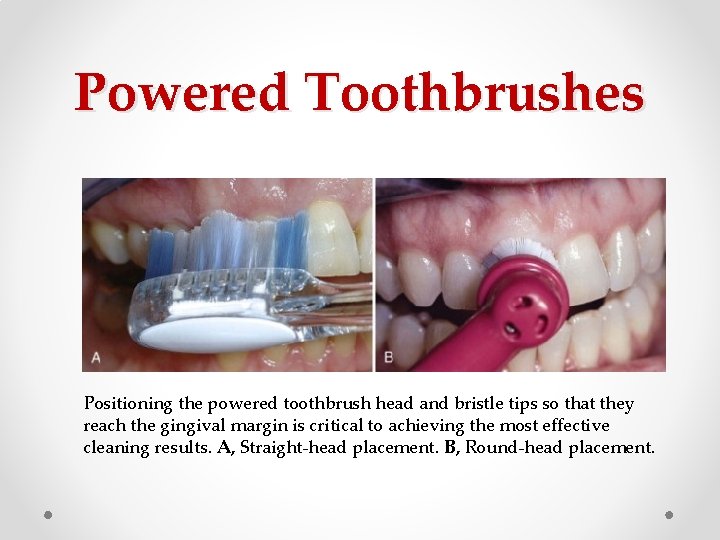 Powered Toothbrushes

A

B

Positioning the powered toothbrush head and bristle tips so that they reach the gingival margin is critical to achieving the most effective cleaning results. A, Straight-head placement. B, Round-head placement.